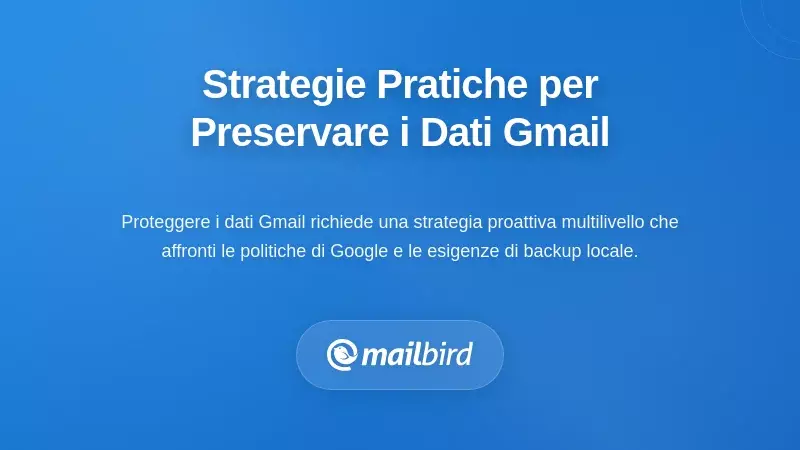 Strategie Pratiche per Preservare i Dati Gmail

Proteggere i dati Gmail richiede una strategia proattiva multilivello che affronti le politiche di Google e le esigenze di backup locale.

mailbird